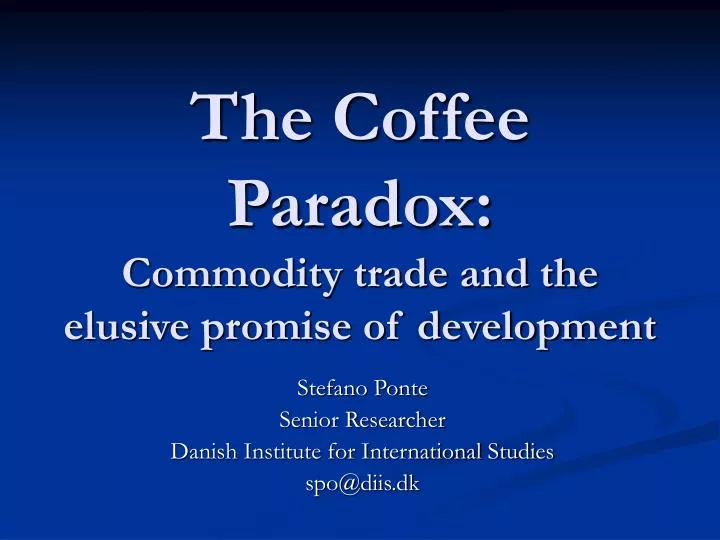 The Coffee Paradox:
Commodity trade and the elusive promise of development

Stefano Ponte
Senior Researcher
Danish Institute for International Studies
spo@diis.dk